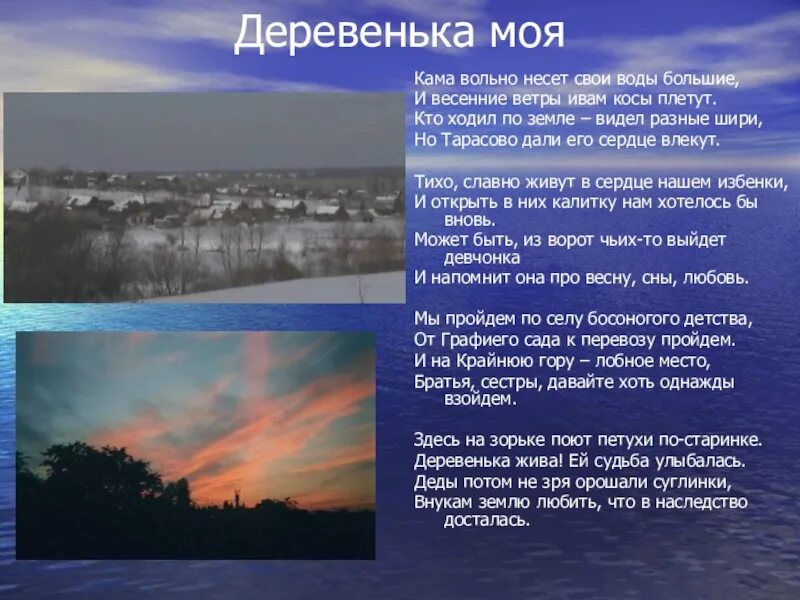 Деревенька моя

Кама вольно несет свои воды большие,
И весенние ветры ивам косы плетут.
Кто ходил по земле – видел разные шири,
Но Тарасово дали его сердце влекут.

Тихо, славно живут в сердце нашем избенки,
И открыть в них калитку нам хотелось бы вновь.
Может быть, из ворот чьих-то выйдет девчонка
И напомнит она про весну, сны, любовь.

Мы пройдем по селу босоногого детства,
От Графиего сада к перевозу пройдем.
И на Крайнюю гору – лобное место,
Братья, сестры, давайте хоть однажды взойдем.

Здесь на зорьке поют петухи по-старинке.
Деревенька жива! Ей судьба улыбалась.
Деды потом не зря орошали суглинки,
Внукам землю любить, что в наследство досталась.